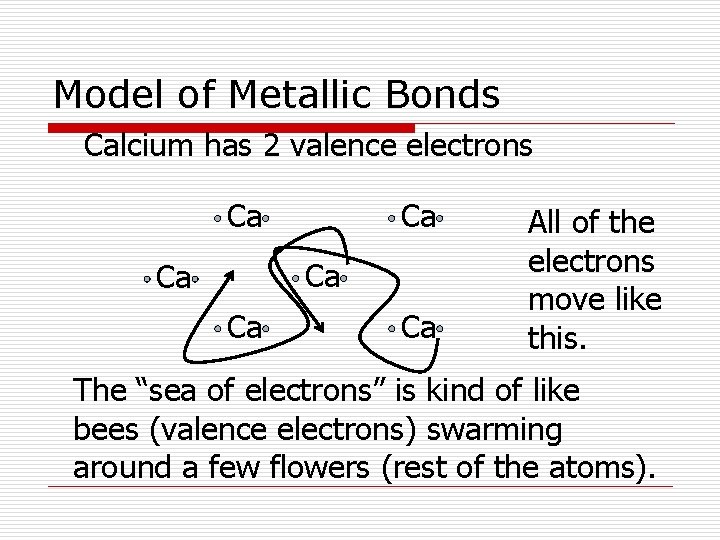 Model of Metallic Bonds

Calcium has 2 valence electrons

Ca

Ca

Ca

Ca

Ca

Ca

All of the electrons move like this.

The “sea of electrons” is kind of like bees (valence electrons) swarming around a few flowers (rest of the atoms).